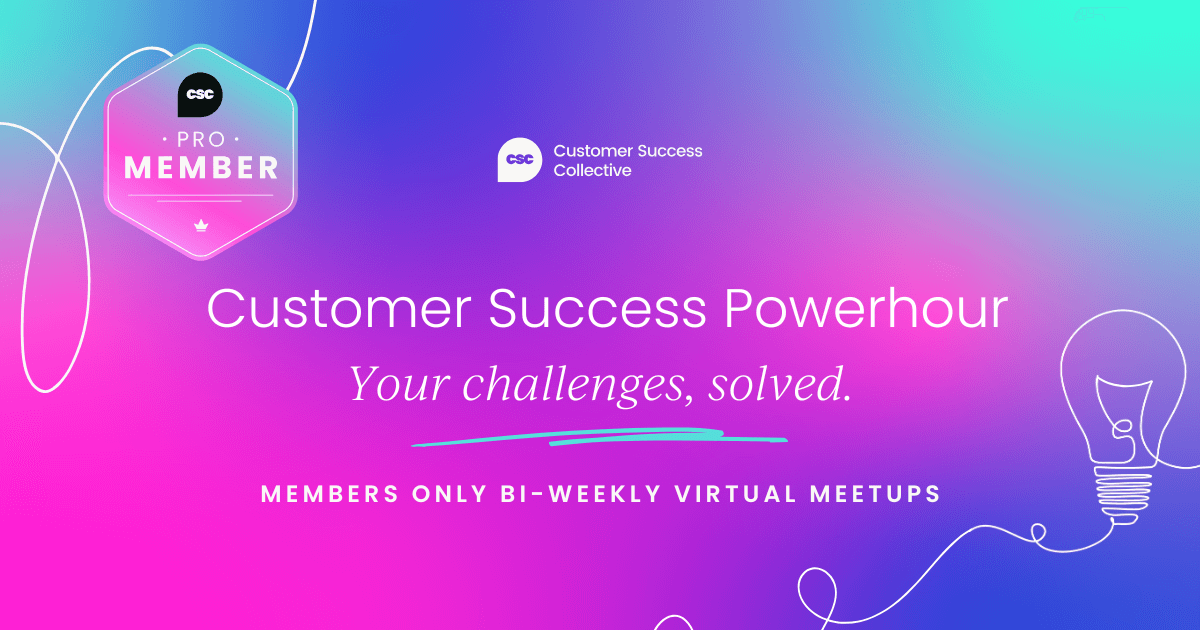 CSC
· PRO ·
MEMBER

CSC Customer Success Collective

Customer Success Powerhour

Your challenges, solved.

MEMBERS ONLY BI-WEEKLY VIRTUAL MEETUPS